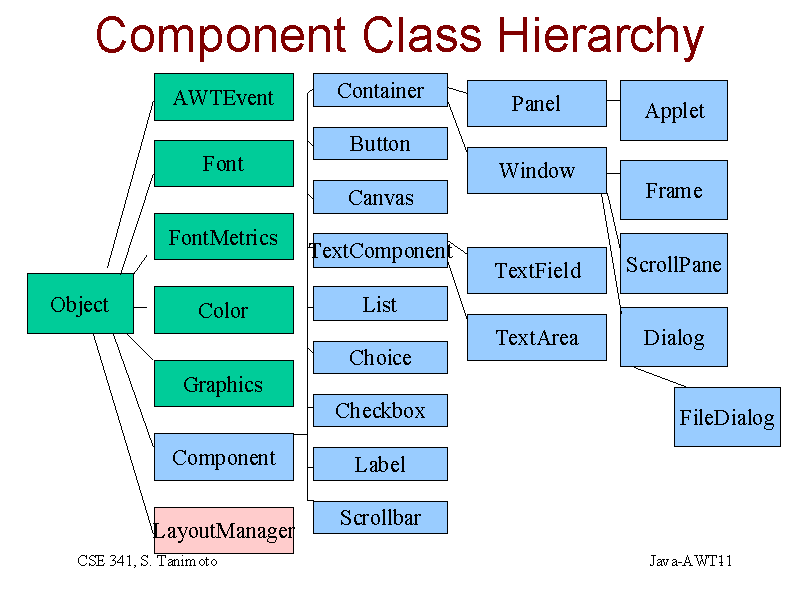 Component Class Hierarchy

Object

AWTEvent

Font

FontMetrics

Color

Graphics

Component

LayoutManager

Container

Button

Canvas

TextComponent

List

Choice

Checkbox

Label

Scrollbar

Panel

Window

TextField

TextArea

Applet

Frame

ScrollPane

Dialog

FileDialog

CSE 341, S. Tanimoto

Java-AWT11